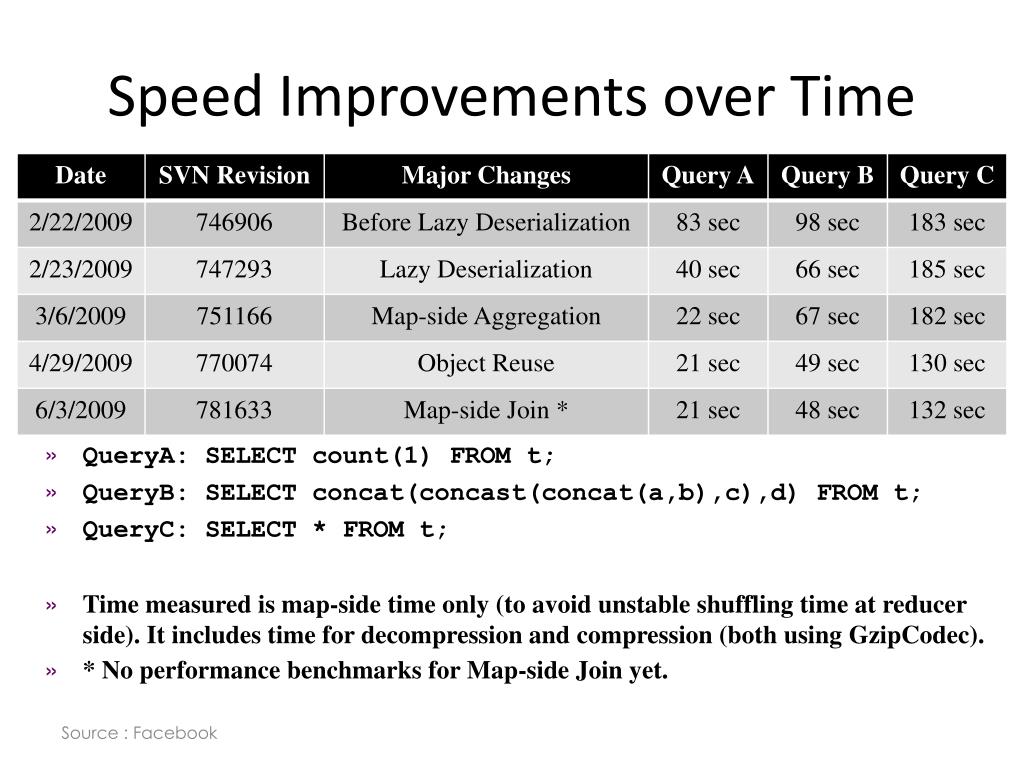 Speed Improvements over Time

| Date | SVN Revision | Major Changes | Query A | Query B | Query C |
|---|---|---|---|---|---|
| 2/22/2009 | 746906 | Before Lazy Deserialization | 83 sec | 98 sec | 183 sec |
| 2/23/2009 | 747293 | Lazy Deserialization | 40 sec | 66 sec | 185 sec |
| 3/6/2009 | 751166 | Map-side Aggregation | 22 sec | 67 sec | 182 sec |
| 4/29/2009 | 770074 | Object Reuse | 21 sec | 49 sec | 130 sec |
| 6/3/2009 | 781633 | Map-side Join * | 21 sec | 48 sec | 132 sec |

» QueryA: SELECT count(1) FROM t;
» QueryB: SELECT concat(concast(concat(a,b),c),d) FROM t;
» QueryC: SELECT * FROM t;

» Time measured is map-side time only (to avoid unstable shuffling time at reducer side). It includes time for decompression and compression (both using GzipCodec).
» * No performance benchmarks for Map-side Join yet.

Source : Facebook